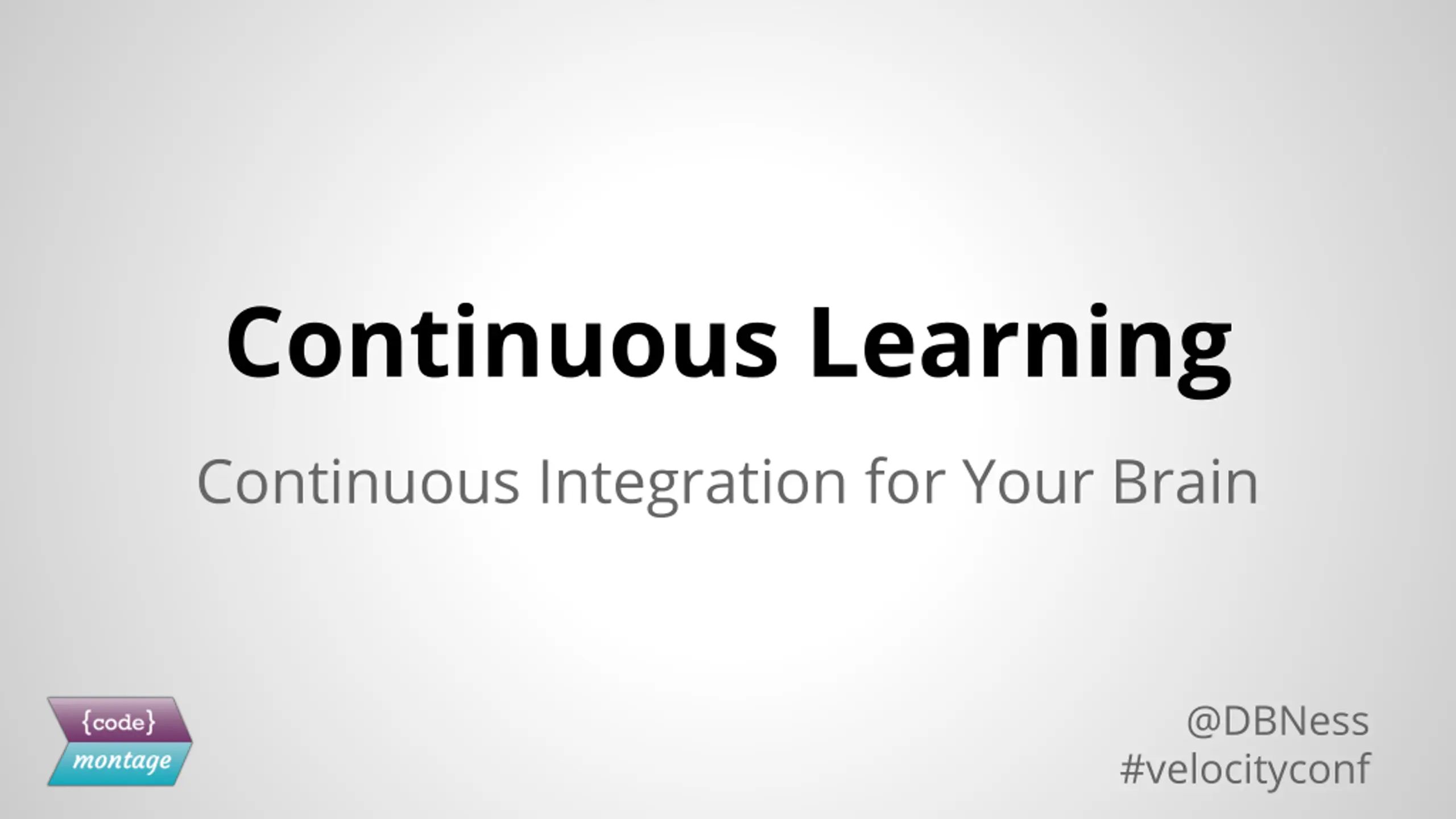 Continuous Learning

Continuous Integration for Your Brain

{code}
montage

@DBNess
#velocityconf